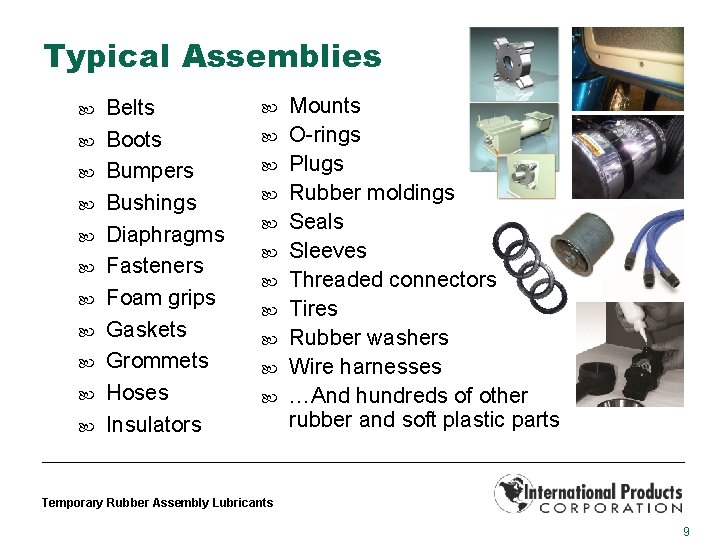 Typical Assemblies

- Belts
- Boots
- Bumpers
- Bushings
- Diaphragms
- Fasteners
- Foam grips
- Gaskets
- Grommets
- Hoses
- Insulators

- Mounts
- O-rings
- Plugs
- Rubber moldings
- Seals
- Sleeves
- Threaded connectors
- Tires
- Rubber washers
- Wire harnesses
- …And hundreds of other rubber and soft plastic parts

Temporary Rubber Assembly Lubricants

International Products CORPORATION

9